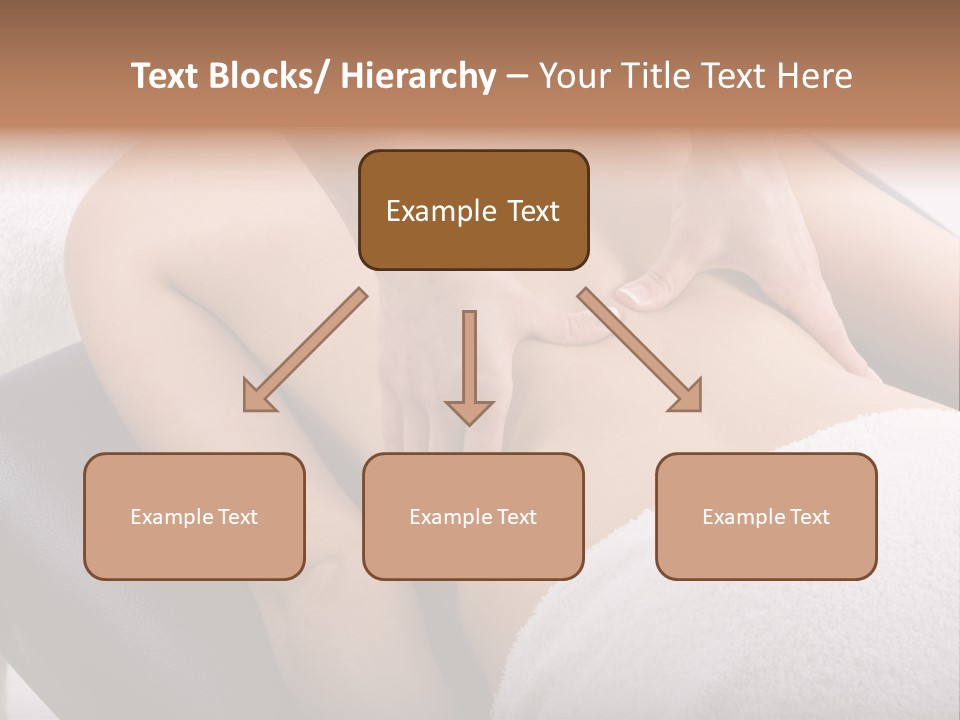 Text Blocks/ Hierarchy – Your Title Text Here

Example Text

Example Text

Example Text

Example Text